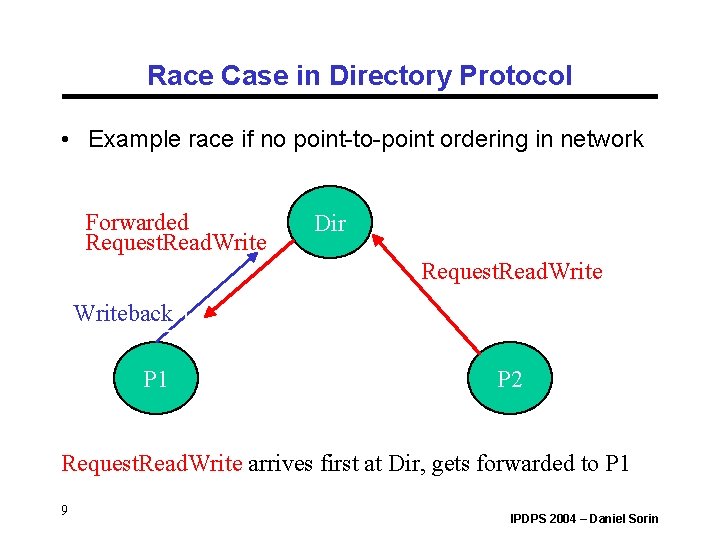 Race Case in Directory Protocol

• Example race if no point-to-point ordering in network

Forwarded
RequestReadWrite

Dir

RequestReadWrite

Writeback

P1

P2

RequestReadWrite arrives first at Dir, gets forwarded to P1

9

IPDPS 2004 – Daniel Sorin